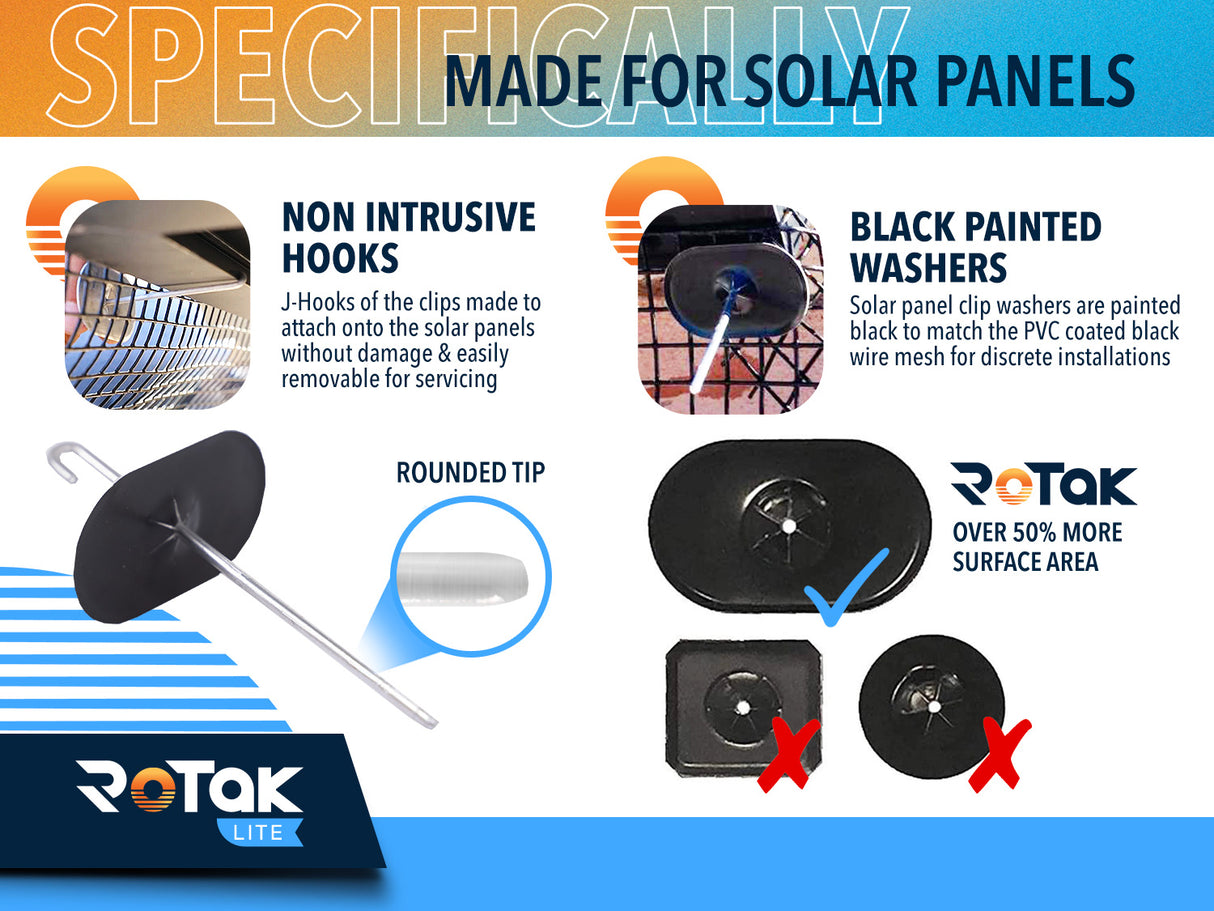 SPECIFICALLY
MADE FOR SOLAR PANELS

NON INTRUSIVE HOOKS
J-Hooks of the clips made to attach onto the solar panels without damage & easily removable for servicing

BLACK PAINTED WASHERS
Solar panel clip washers are painted black to match the PVC coated black wire mesh for discrete installations

ROUNDED TIP

RoTak
OVER 50% MORE SURFACE AREA

RoTak
LITE